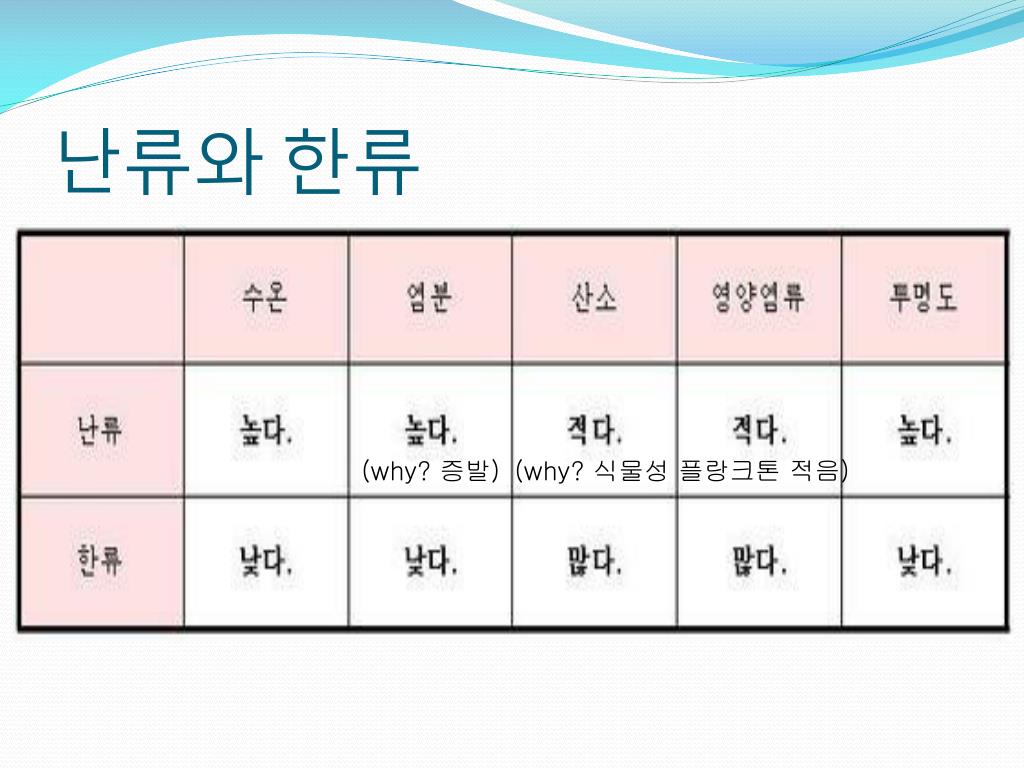 난류와 한류

|  | 수온 | 염분 | 산소 | 영양염류 | 투명도 |
|---|---|---|---|---|---|
| 난류 | 높다. | 높다. (why? 증발) | 적다. (why? 식물성 플랑크톤 적음) | 적다. | 높다. |
| 한류 | 낮다. | 낮다. | 많다. | 많다. | 낮다. |